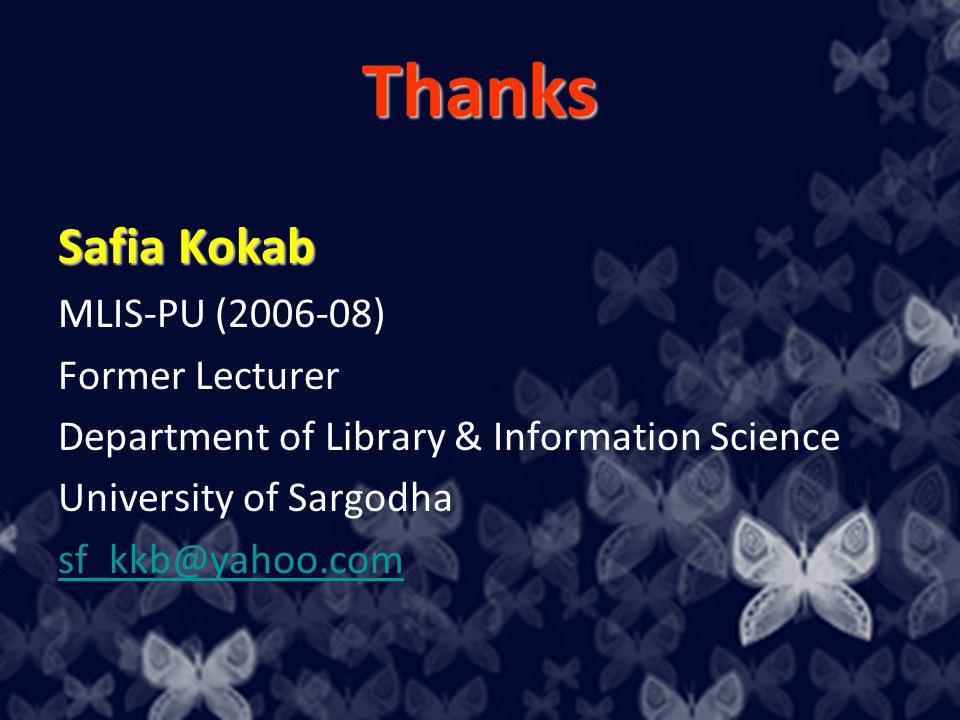 Thanks

Safia Kokab
MLIS-PU (2006-08)
Former Lecturer
Department of Library & Information Science
University of Sargodha
sf_kkb@yahoo.com